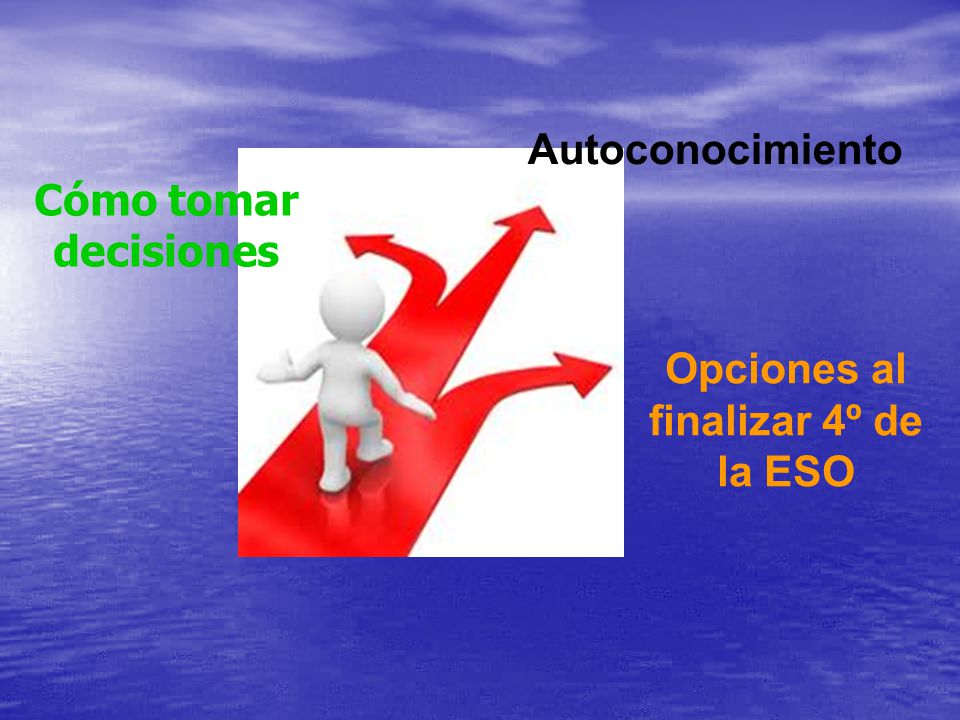 Autoconocimiento

Cómo tomar decisiones

Opciones al finalizar 4º de la ESO